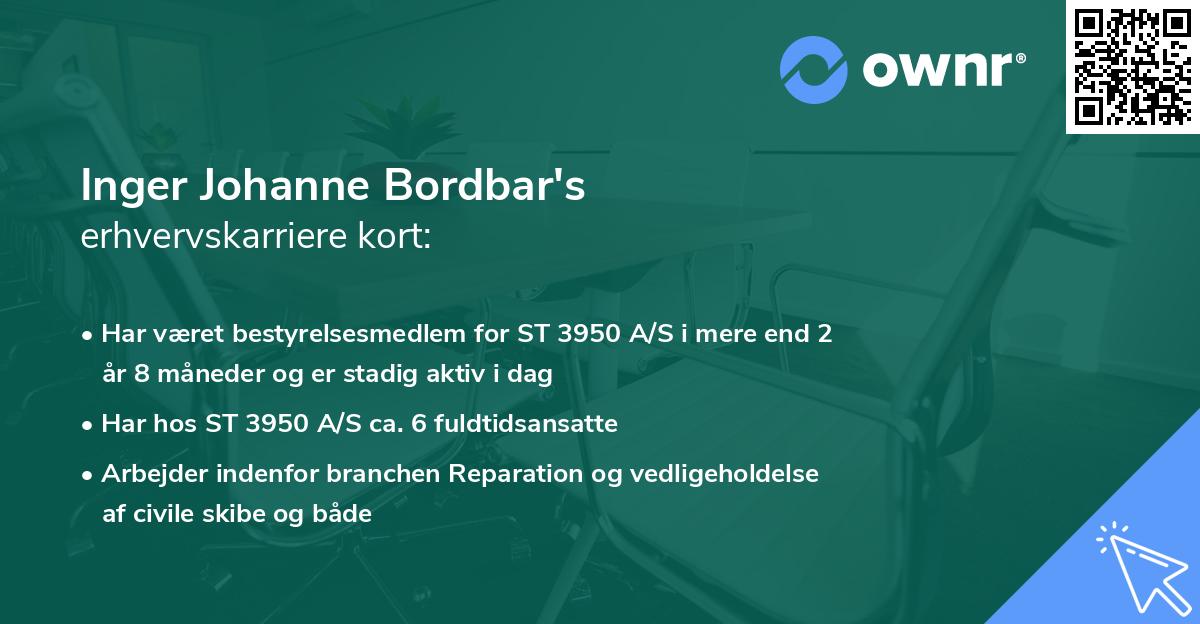 ownr®

Inger Johanne Bordbar's
erhvervskarriere kort:

• Har været bestyrelsesmedlem for ST 3950 A/S i mere end 2 år 8 måneder og er stadig aktiv i dag
• Har hos ST 3950 A/S ca. 6 fuldtidsansatte
• Arbejder indenfor branchen Reparation og vedligeholdelse af civile skibe og både